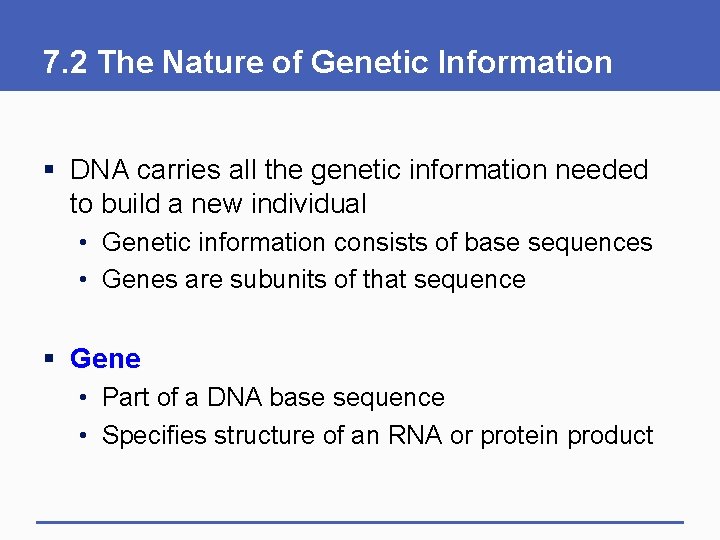 7.2 The Nature of Genetic Information

▪ DNA carries all the genetic information needed to build a new individual
• Genetic information consists of base sequences
• Genes are subunits of that sequence

▪ Gene
• Part of a DNA base sequence
• Specifies structure of an RNA or protein product